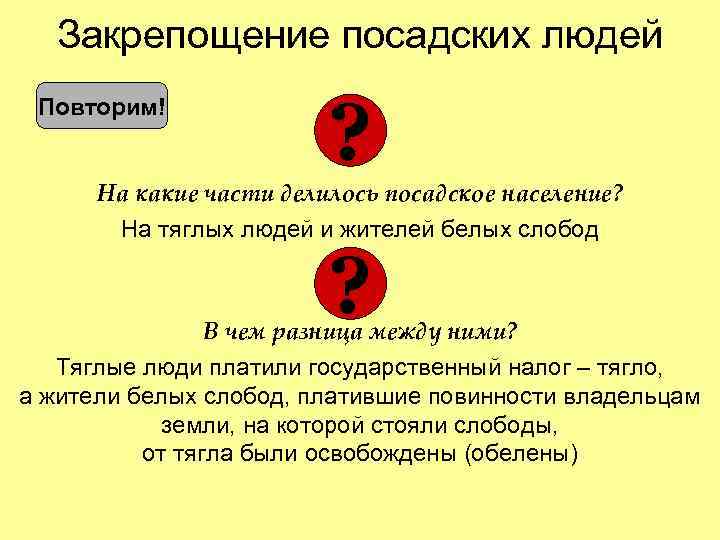 Закрепощение посадских людей

Повторим!

?

На какие части делилось посадское население?

На тяглых людей и жителей белых слобод

?

В чем разница между ними?

Тяглые люди платили государственный налог – тягло, а жители белых слобод, платившие повинности владельцам земли, на которой стояли слободы, от тягла были освобождены (обелены)